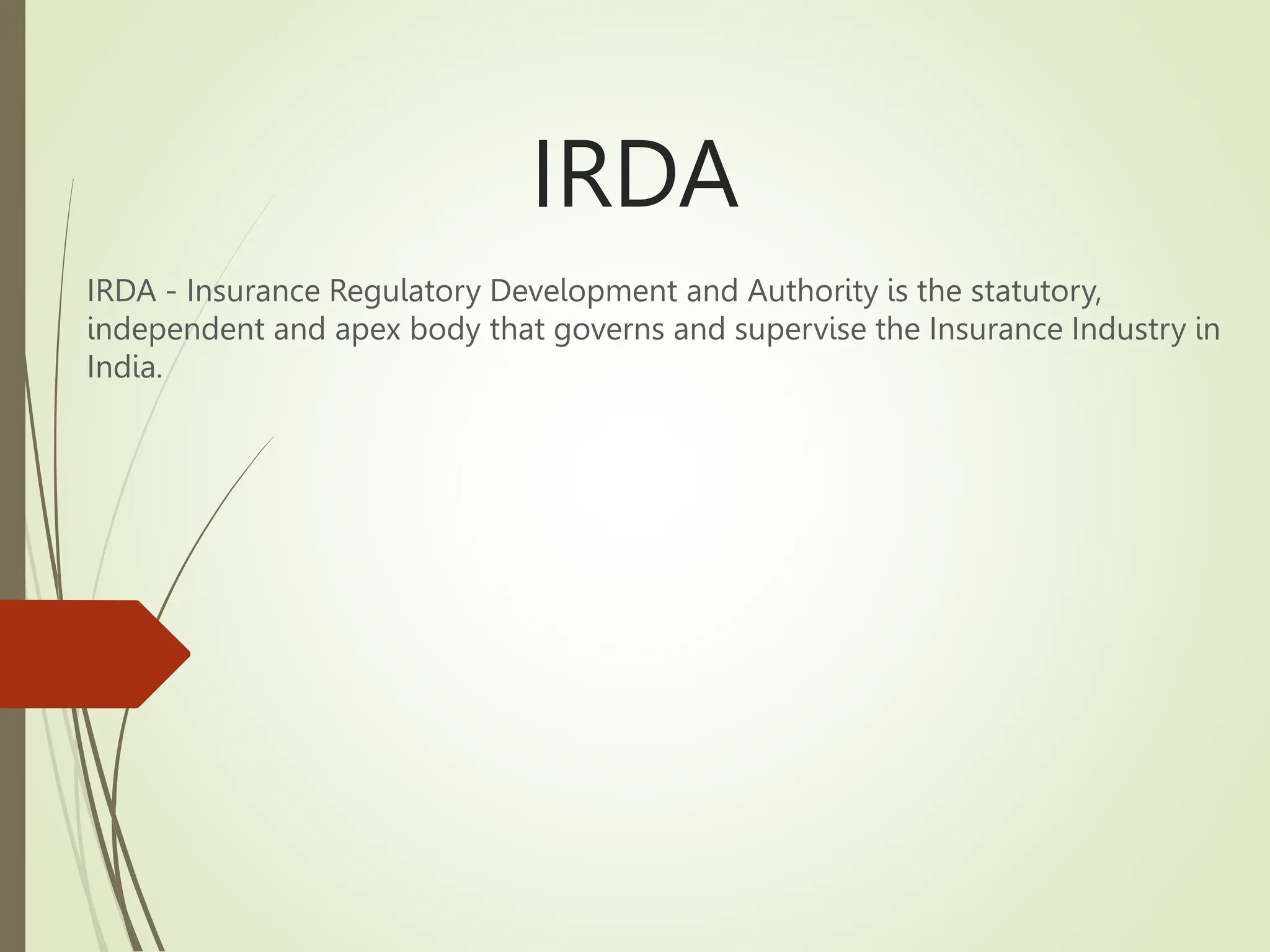 IRDA

IRDA - Insurance Regulatory Development and Authority is the statutory, independent and apex body that governs and supervise the Insurance Industry in India.